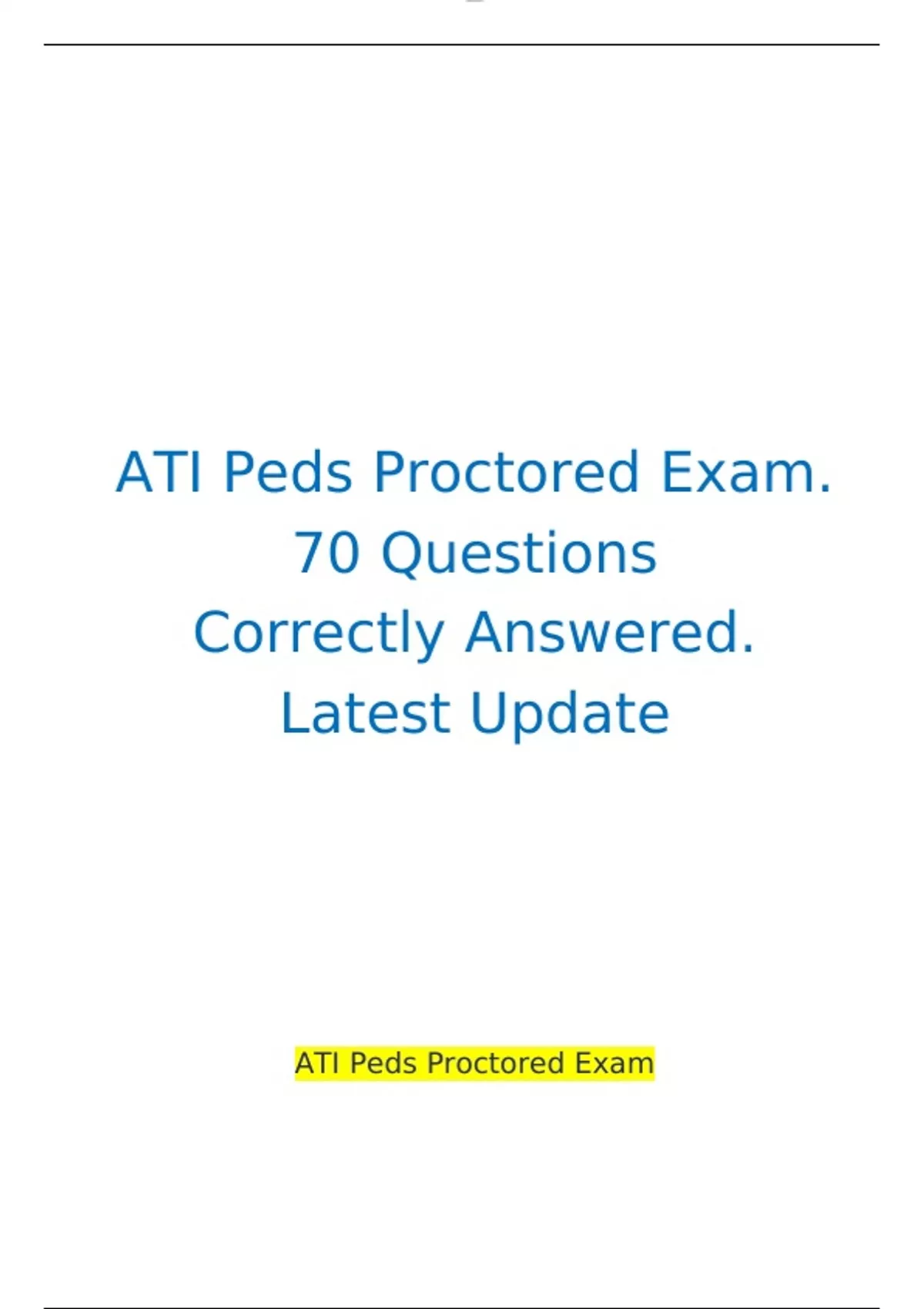 ATI Peds Proctored Exam. 70 Questions Correctly Answered. Latest Update

ATI Peds Proctored Exam